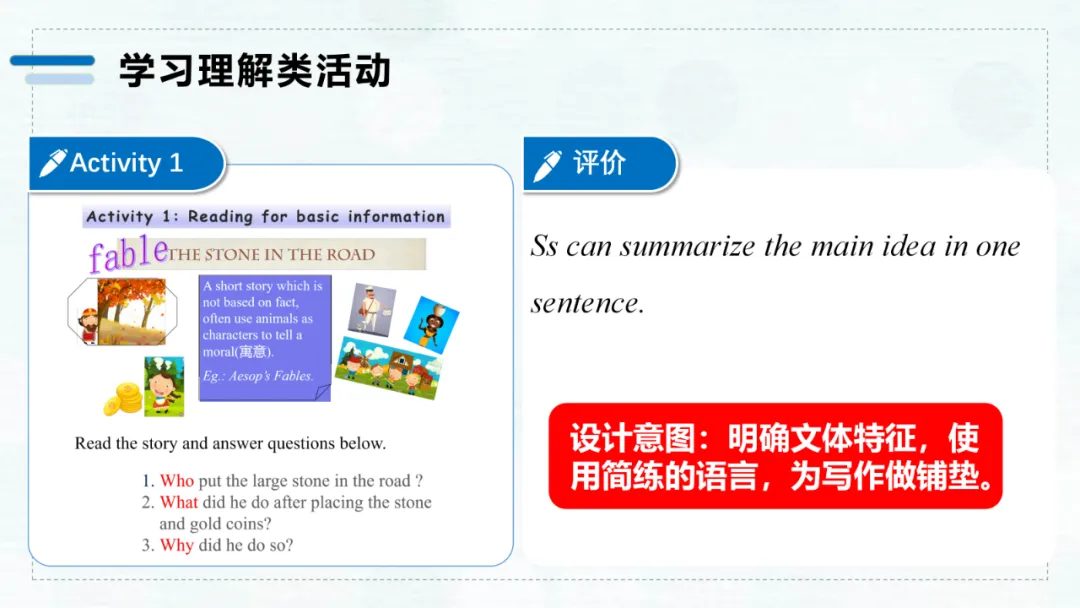 学习理解类活动

Activity 1

Activity 1: Reading for basic information

fable THE STONE IN THE ROAD

A short story which is not based on fact, often use animals as characters to tell a moral(寓意).
Eg.: Aesop's Fables.

Read the story and answer questions below.

1. Who put the large stone in the road ?
2. What did he do after placing the stone and gold coins?
3. Why did he do so?

评价

Ss can summarize the main idea in one sentence.

设计意图：明确文体特征，使用简练的语言，为写作做铺垫。